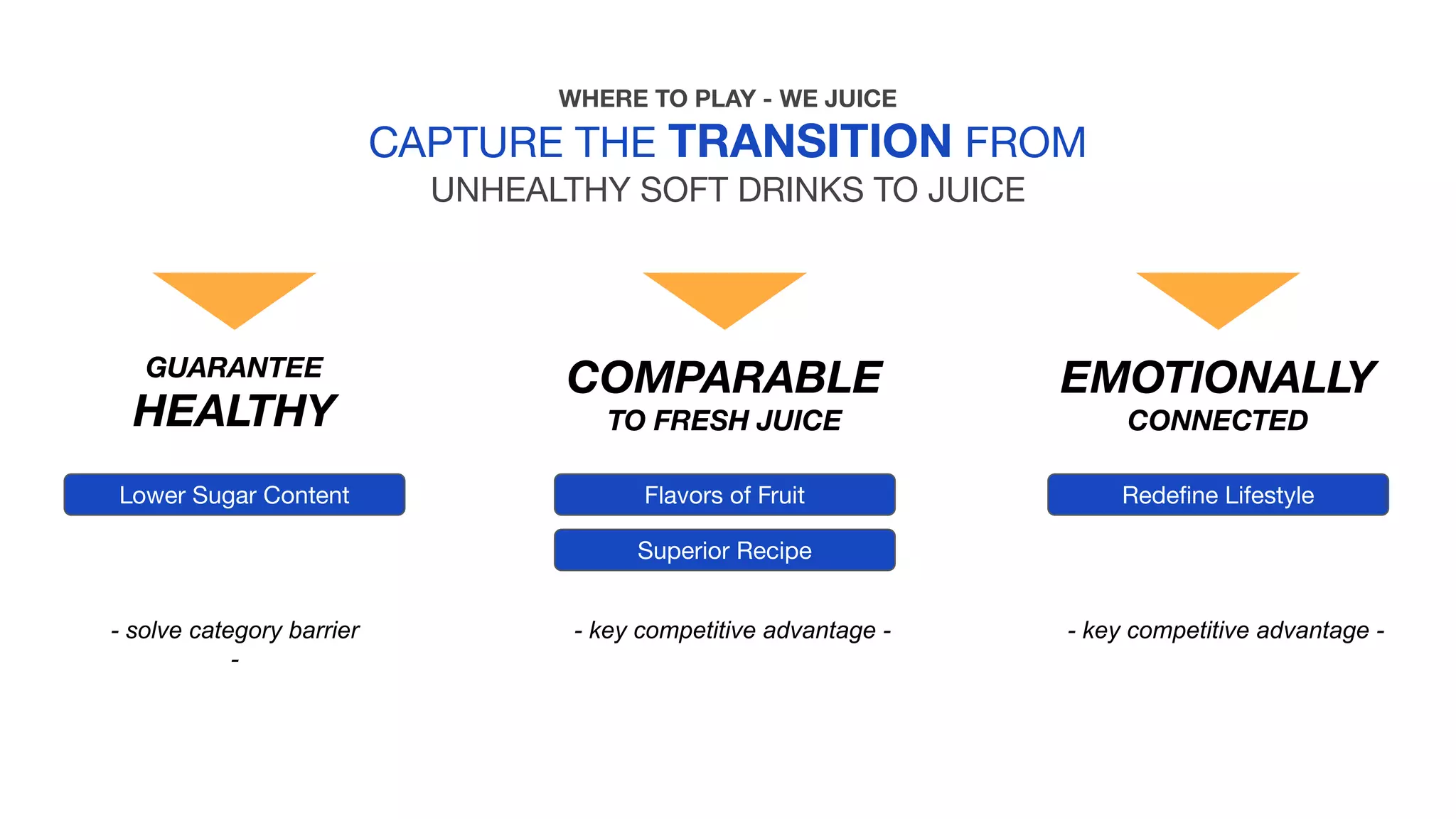 WHERE TO PLAY - WE JUICE

CAPTURE THE TRANSITION FROM
UNHEALTHY SOFT DRINKS TO JUICE

GUARANTEE
HEALTHY

Lower Sugar Content

- solve category barrier
-

COMPARABLE
TO FRESH JUICE

Flavors of Fruit

Superior Recipe

- key competitive advantage -

EMOTIONALLY
CONNECTED

Redefine Lifestyle

- key competitive advantage -